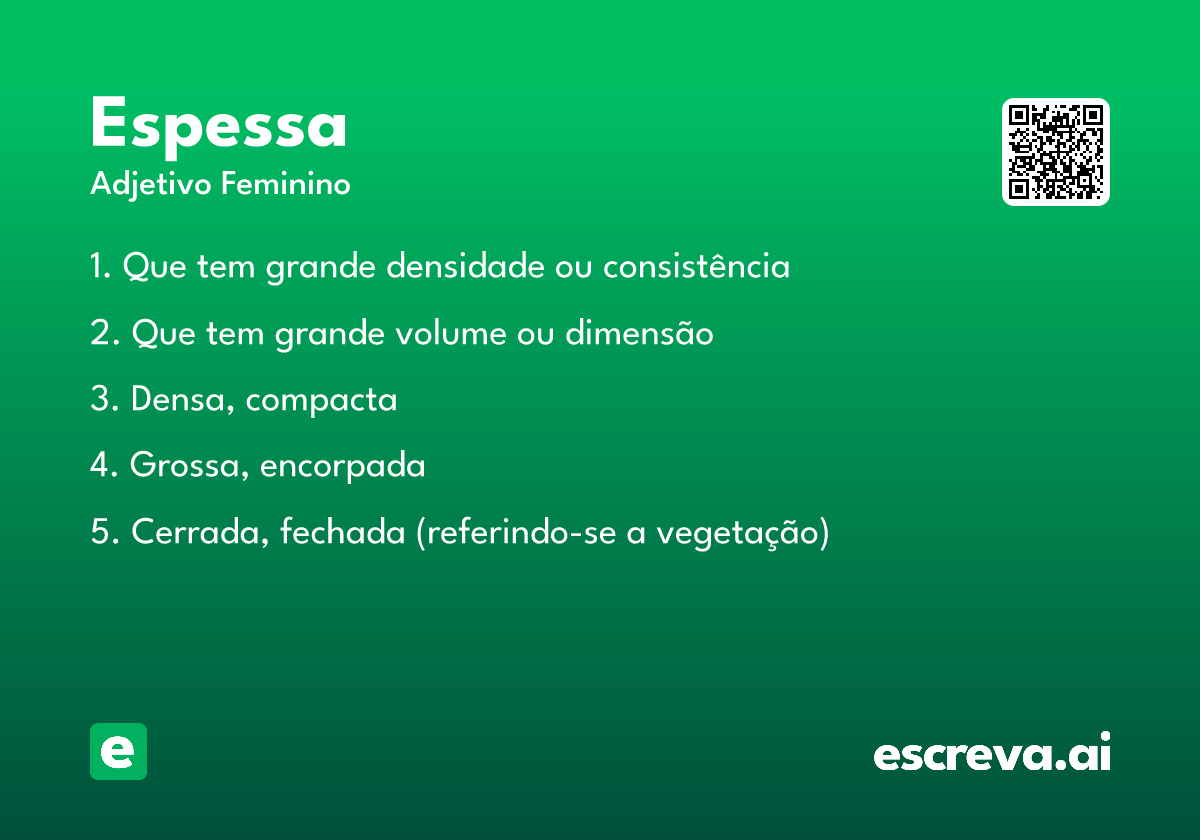 Espessa
Adjetivo Feminino

1. Que tem grande densidade ou consistência

2. Que tem grande volume ou dimensão

3. Densa, compacta

4. Grossa, encorpada

5. Cerrada, fechada (referindo-se a vegetação)

e

escreva.ai